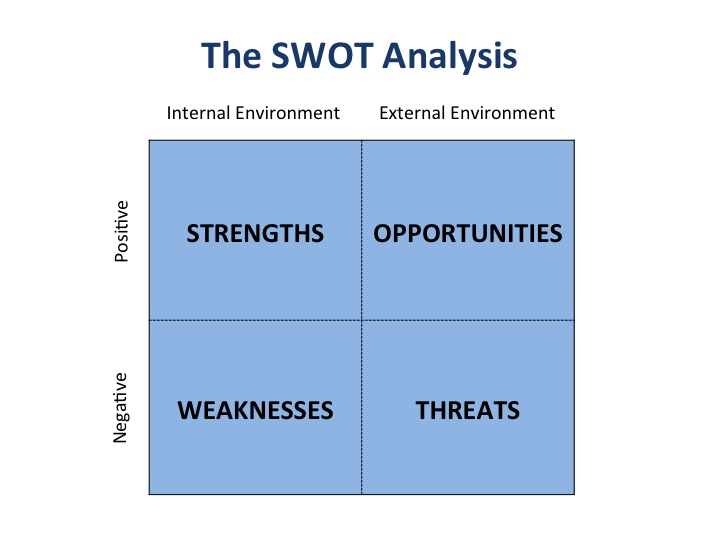 The SWOT Analysis

|  | Internal Environment | External Environment |
|---|---|---|
| Positive | STRENGTHS | OPPORTUNITIES |
| Negative | WEAKNESSES | THREATS |